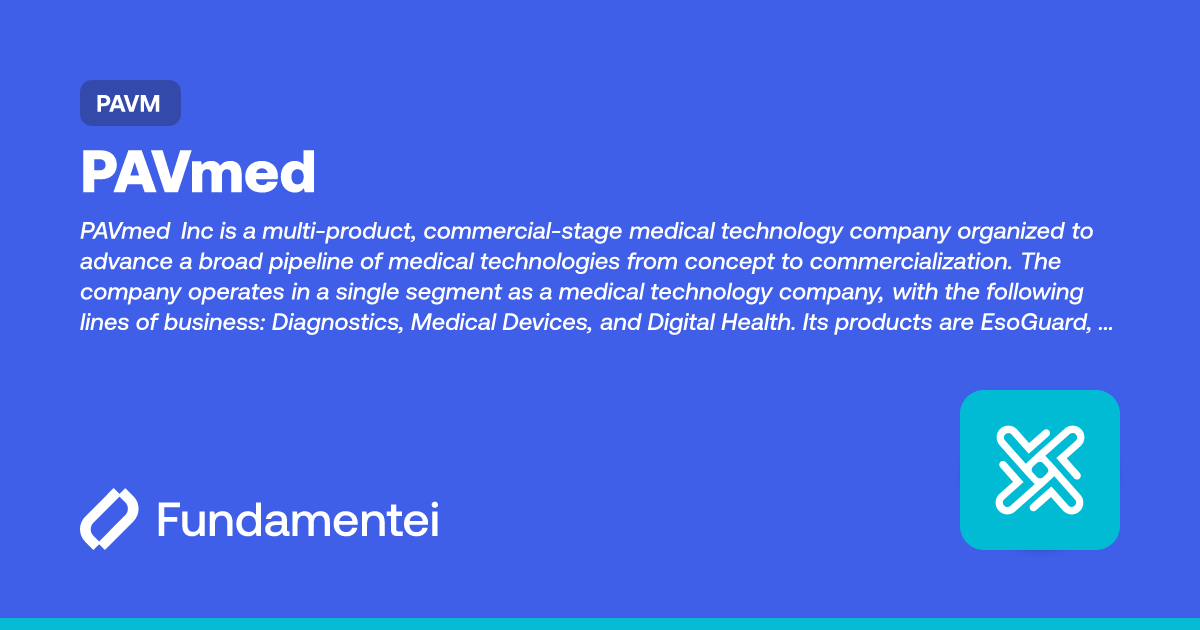 PAVM

PAVmed

PAVmed  Inc is a multi-product, commercial-stage medical technology company organized to advance a broad pipeline of medical technologies from concept to commercialization. The company operates in a single segment as a medical technology company, with the following lines of business: Diagnostics, Medical Devices, and Digital Health. Its products are EsoGuard, ...

Fundamentei